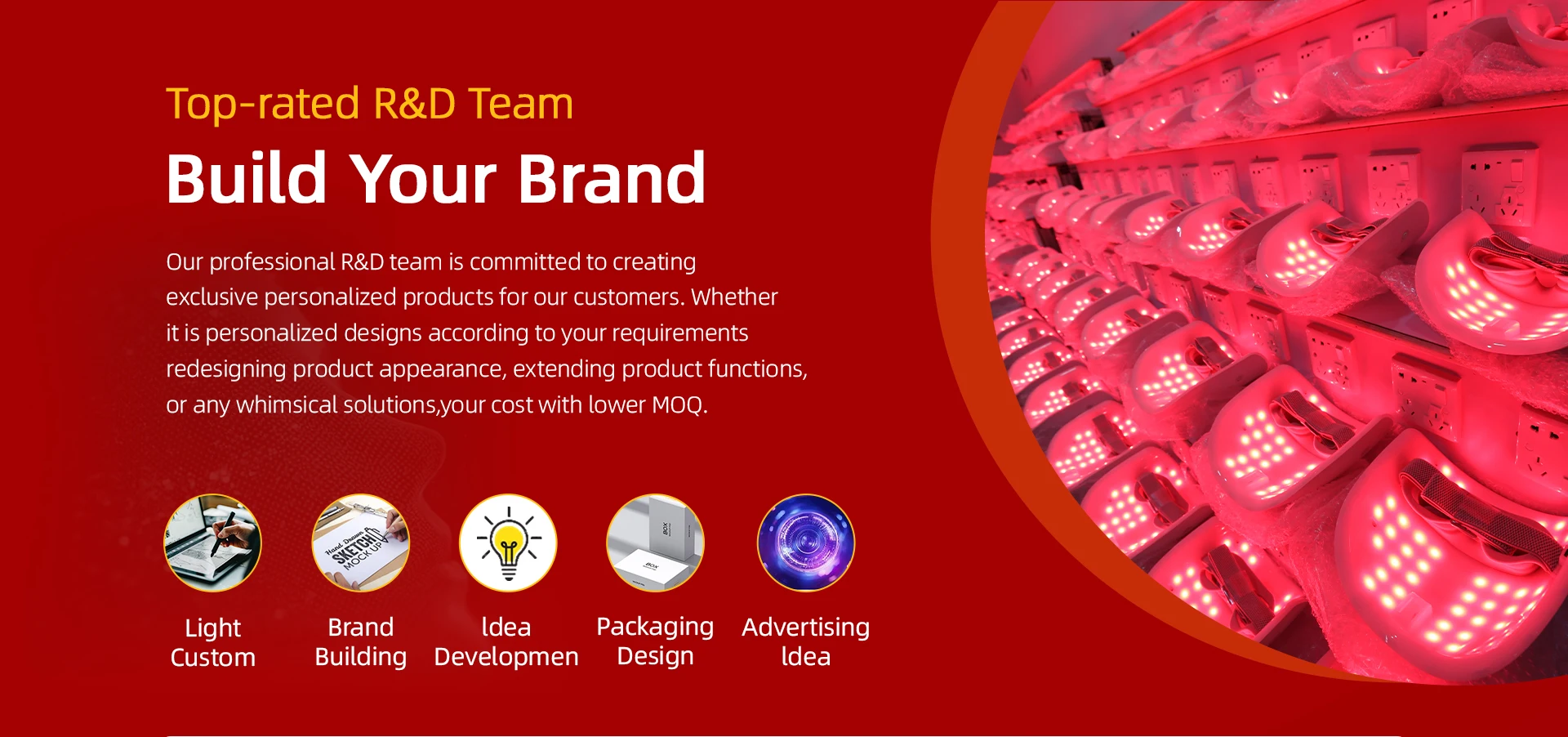 Top-rated R&D Team

Build Your Brand

Our professional R&D team is committed to creating exclusive personalized products for our customers. Whether it is personalized designs according to your requirements redesigning product appearance, extending product functions, or any whimsical solutions,your cost with lower MOQ.

Hand Drawn SKETCH MOCK UP

BOX

BOX

Light Custom

Brand Building

Idea Developmen

Packaging Design

Advertising Idea